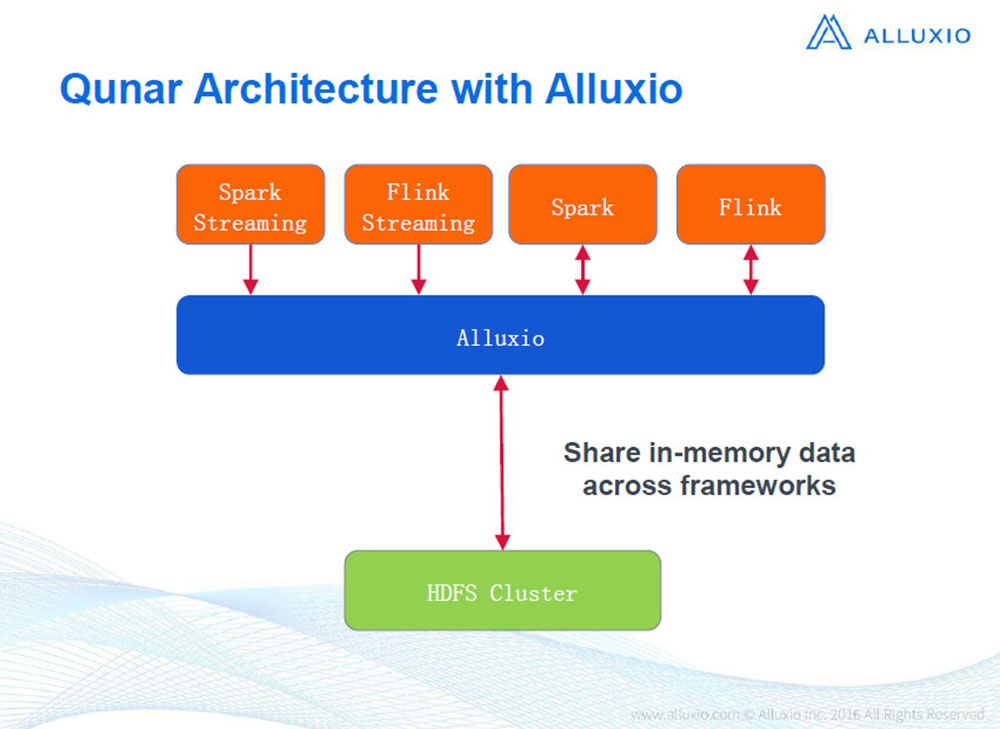 ALLUXIO

Qunar Architecture with Alluxio

Spark Streaming

Flink Streaming

Spark

Flink

Alluxio

Share in-memory data across frameworks

HDFS Cluster

www.alluxio.com © Alluxio Inc. 2016 All Rights Reserved.